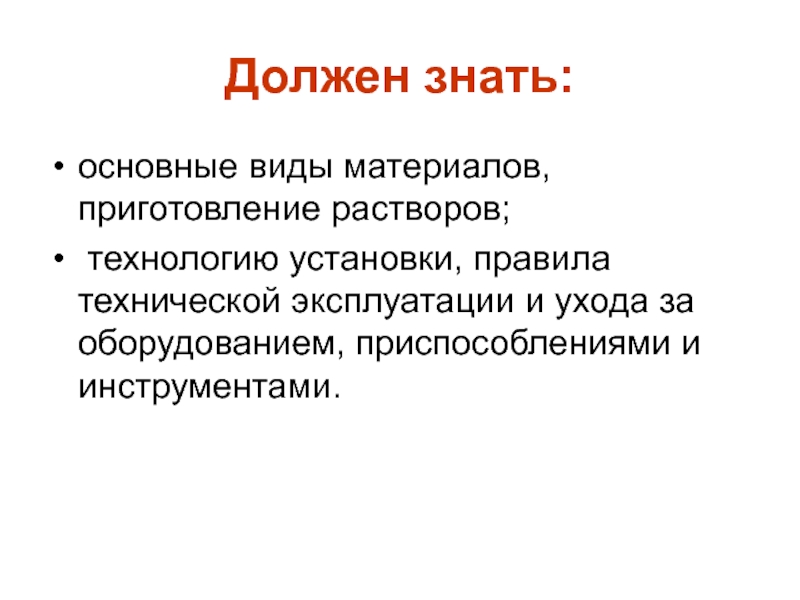 Должен знать:

• основные виды материалов, приготовление растворов;

• технологию установки, правила технической эксплуатации и ухода за оборудованием, приспособлениями и инструментами.